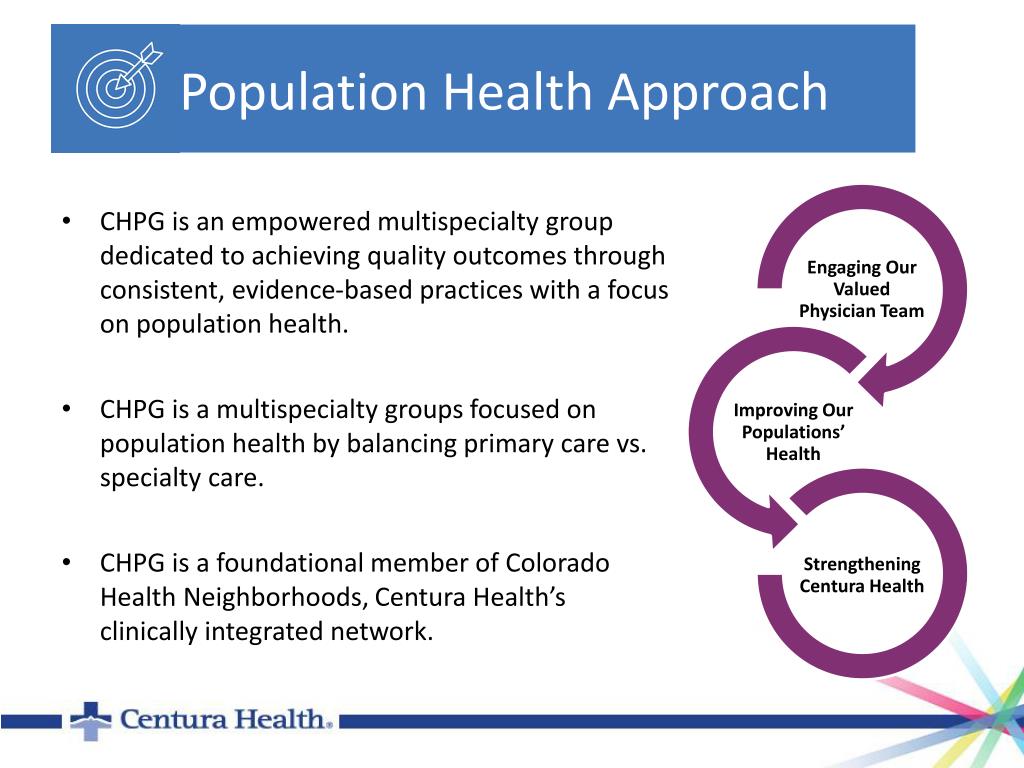 Population Health Approach

• CHPG is an empowered multispecialty group dedicated to achieving quality outcomes through consistent, evidence-based practices with a focus on population health.

• CHPG is a multispecialty groups focused on population health by balancing primary care vs. specialty care.

• CHPG is a foundational member of Colorado Health Neighborhoods, Centura Health's clinically integrated network.

Engaging Our Valued Physician Team

Improving Our Populations' Health

Strengthening Centura Health

Centura Health.